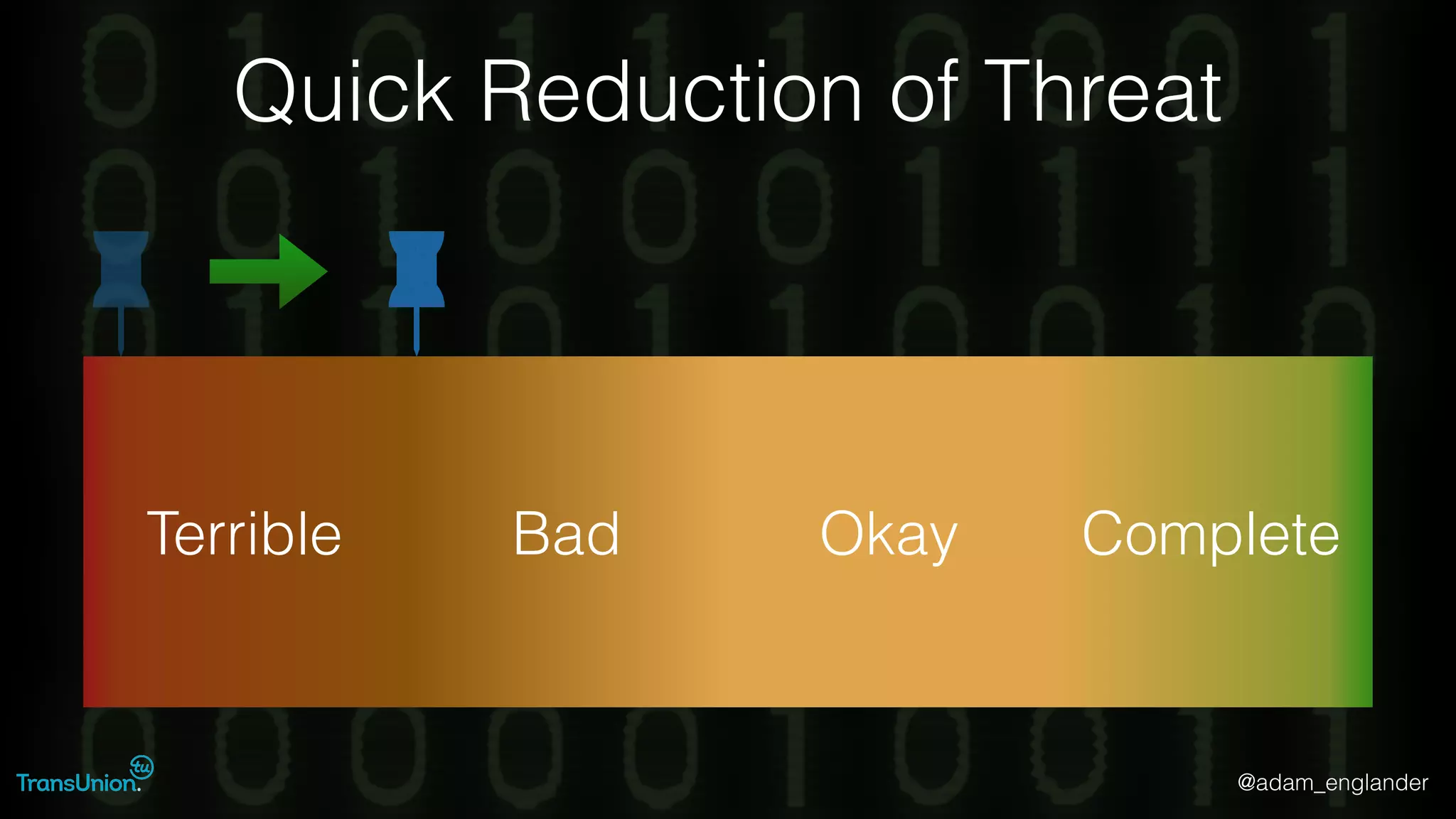 Quick Reduction of Threat

Terrible Bad Okay Complete

TransUnion. tu

@adam_englander